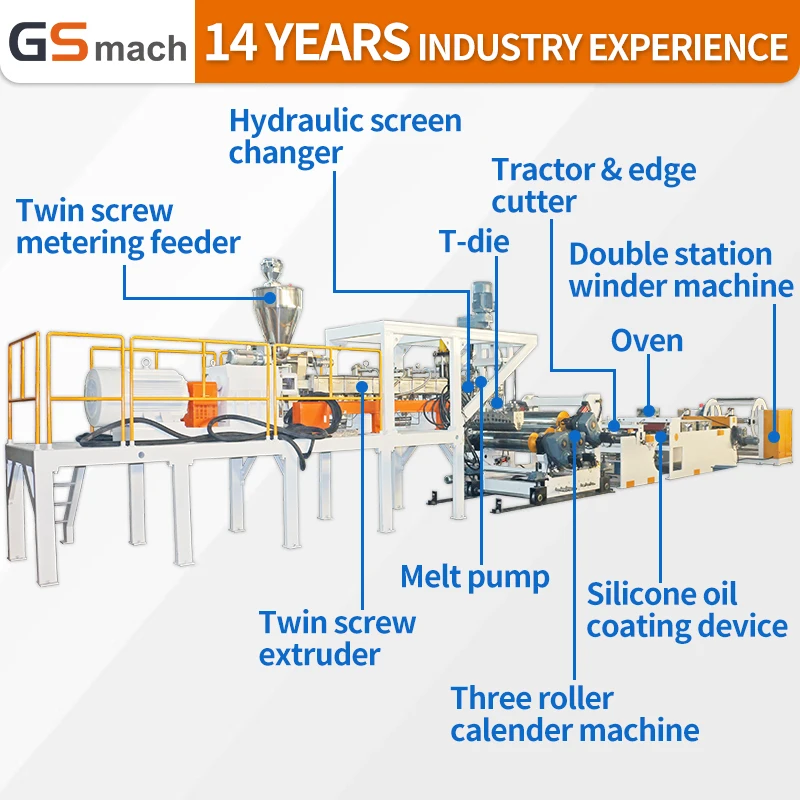 GS mach 14 YEARS INDUSTRY EXPERIENCE

Hydraulic screen changer

Tractor & edge cutter

Twin screw metering feeder

T-die

Double station winder machine

Oven

Melt pump

Silicone oil coating device

Twin screw extruder

Three roller calender machine